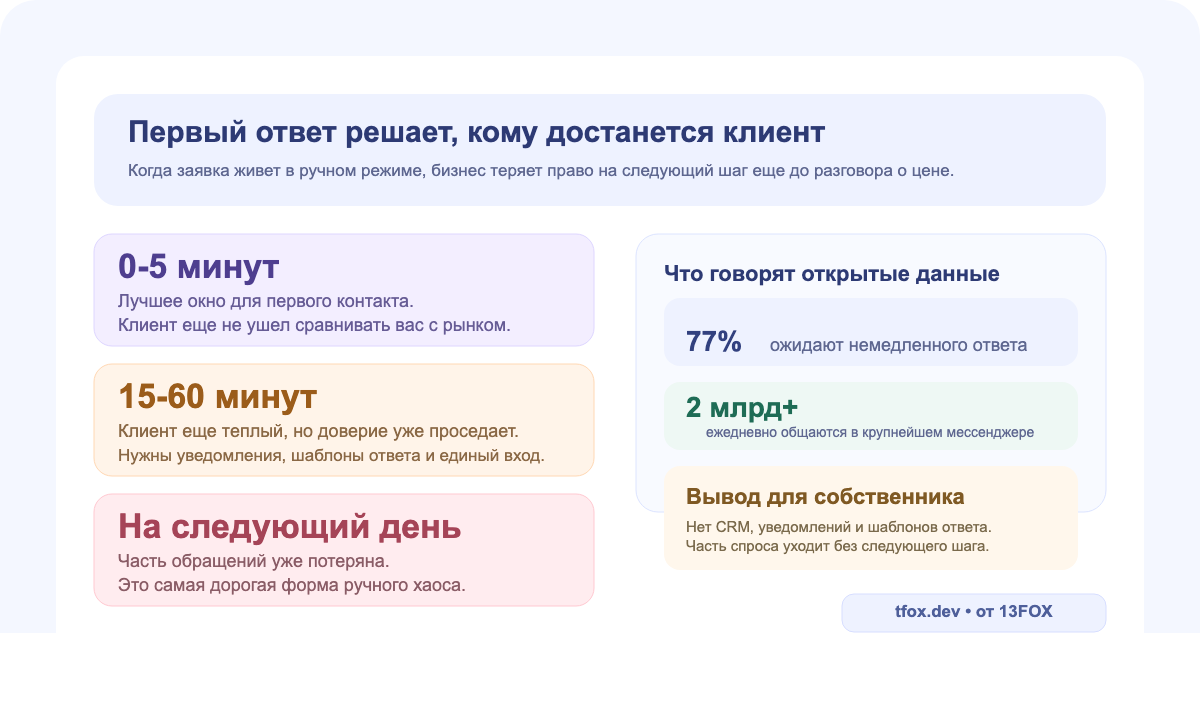 Первый ответ решает, кому достанется клиент

Когда заявка живет в ручном режиме, бизнес теряет право на следующий шаг еще до разговора о цене.

0-5 минут

Лучшее окно для первого контакта.
Клиент еще не ушел сравнивать вас с рынком.

15-60 минут

Клиент еще теплый, но доверие уже проседает.
Нужны уведомления, шаблоны ответа и единый вход.

На следующий день

Часть обращений уже потеряна.
Это самая дорогая форма ручного хаоса.

Что говорят открытые данные

77% ожидают немедленного ответа

2 млрд+
ежедневно общаются в крупнейшем мессенджере

Вывод для собственника

Нет CRM, уведомлений и шаблонов ответа.
Часть спроса уходит без следующего шага.

tfox.dev • от 13FOX